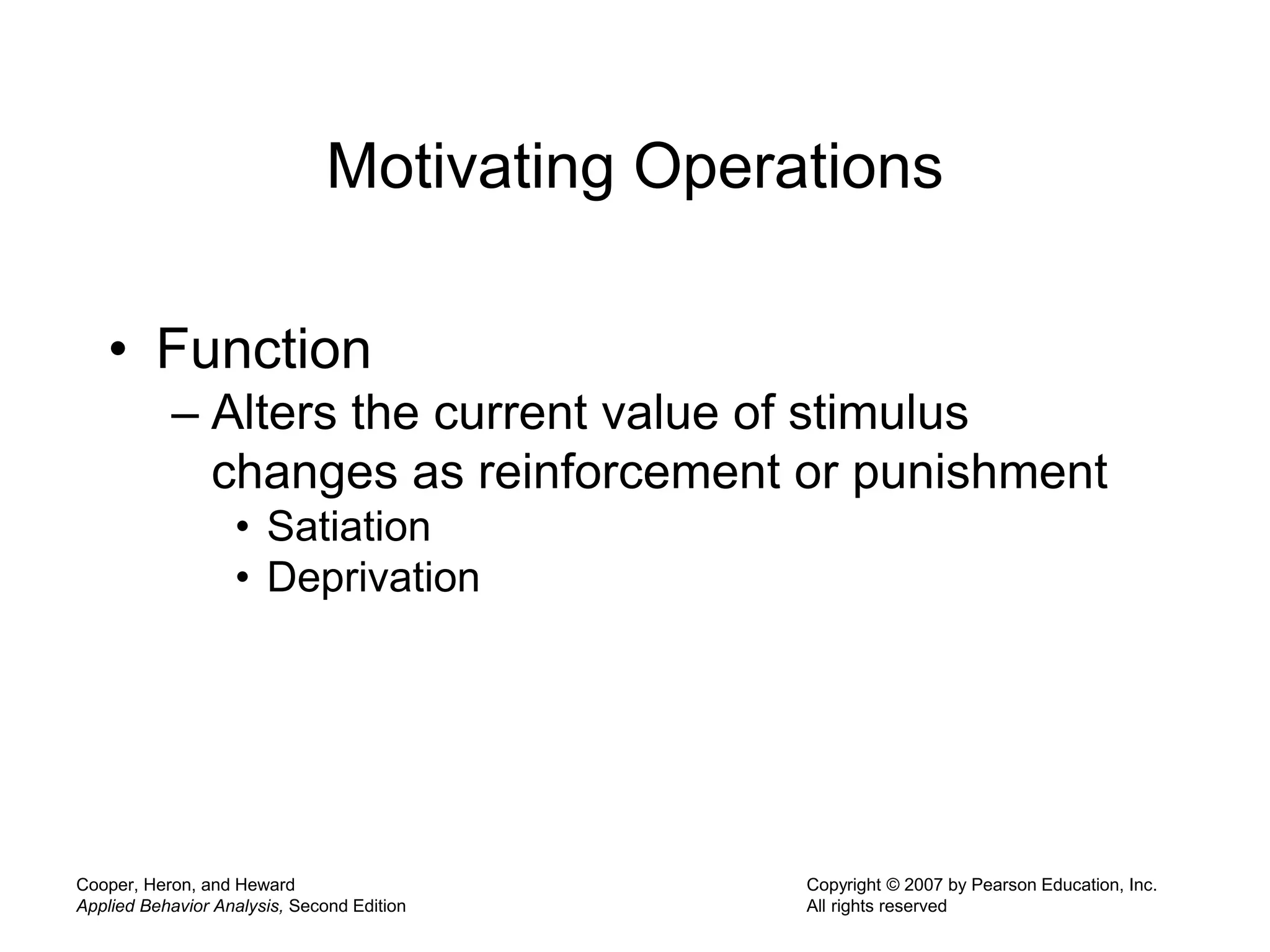 Motivating Operations

• Function
  – Alters the current value of stimulus changes as reinforcement or punishment
    • Satiation
    • Deprivation

Cooper, Heron, and Heward
Applied Behavior Analysis, Second Edition

Copyright © 2007 by Pearson Education, Inc.
All rights reserved